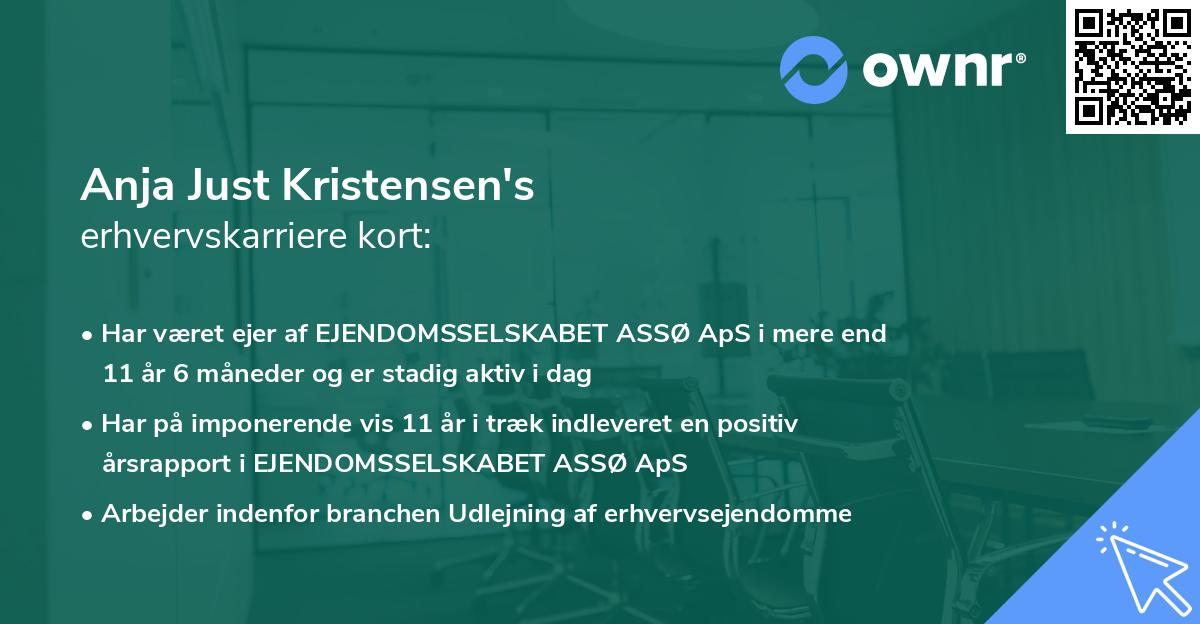 ownr®

Anja Just Kristensen's
erhvervskarriere kort:

• Har været ejer af EJENDOMSSELSKABET ASSØ ApS i mere end 11 år 6 måneder og er stadig aktiv i dag

• Har på imponerende vis 11 år i træk indleveret en positiv årsrapport i EJENDOMSSELSKABET ASSØ ApS

• Arbejder indenfor branchen Udlejning af erhvervsejendomme